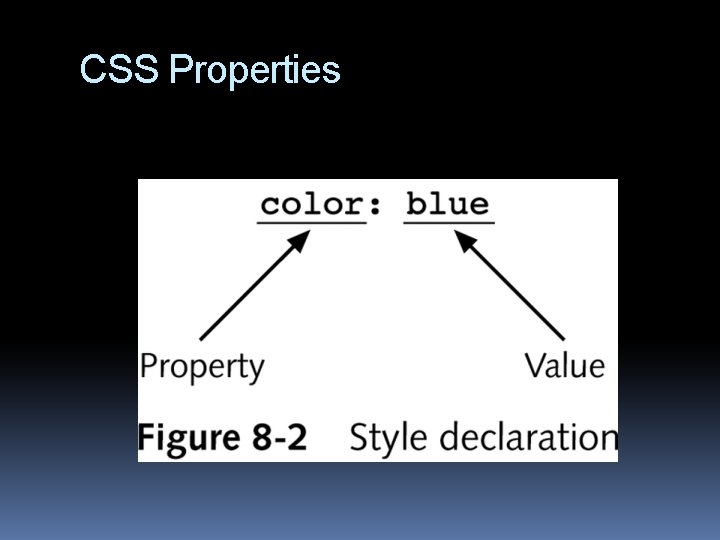 CSS Properties

color: blue

Property

Value

Figure 8-2 Style declaration